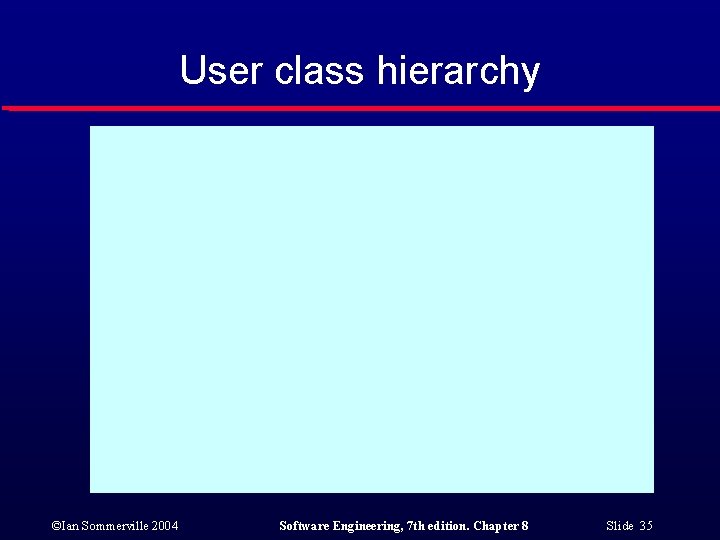 User class hierarchy

©Ian Sommerville 2004

Software Engineering, 7th edition. Chapter 8

Slide 35